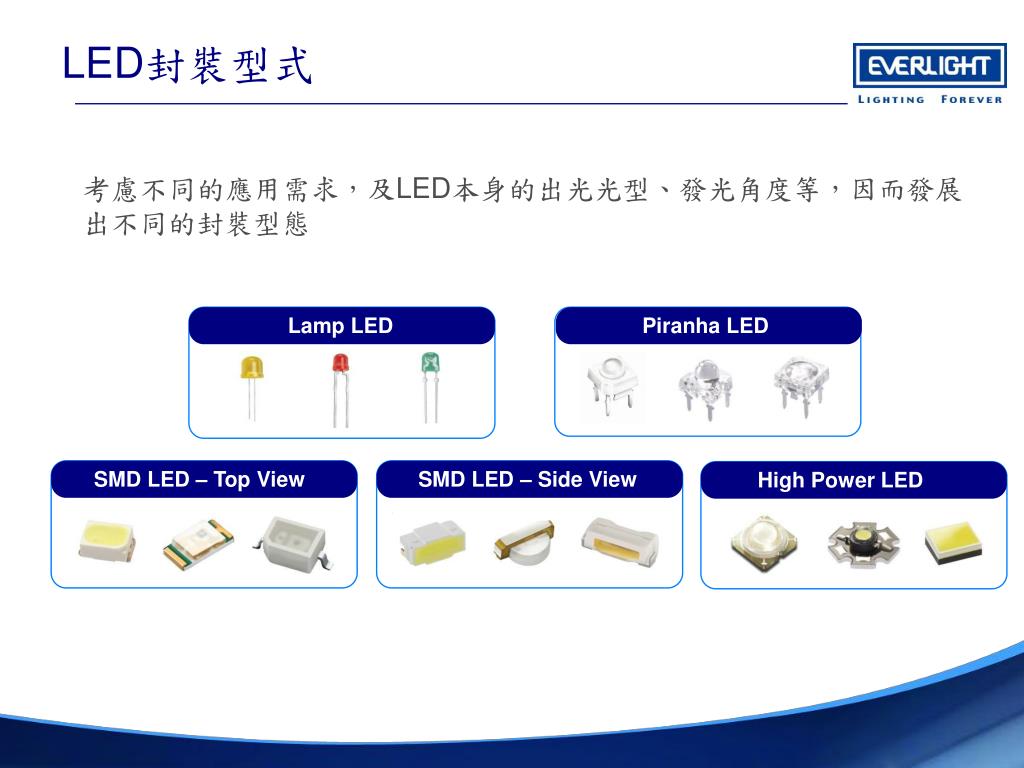 LED封裝型式

EVERLIGHT
LIGHTING FOREVER

考慮不同的應用需求，及LED本身的出光光型、發光角度等，因而發展出不同的封裝型態

Lamp LED

Piranha LED

SMD LED – Top View

SMD LED – Side View

High Power LED